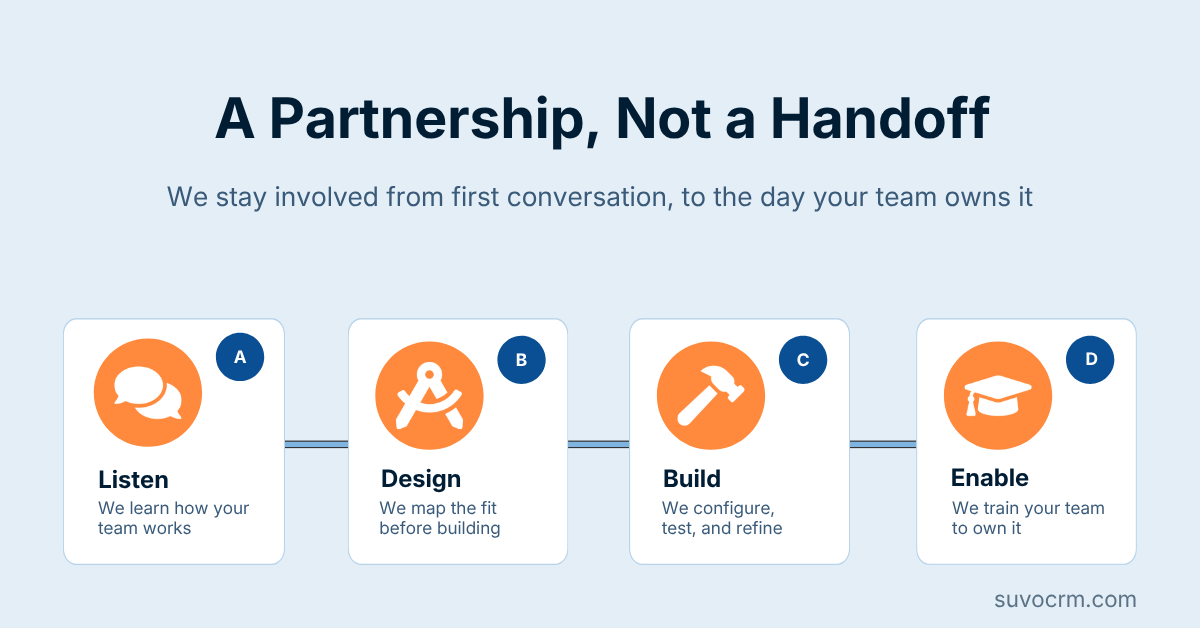 A Partnership, Not a Handoff

We stay involved from first conversation, to the day your team owns it

A

Listen

We learn how your team works

B

Design

We map the fit before building

C

Build

We configure, test, and refine

D

Enable

We train your team to own it

suvocrm.com